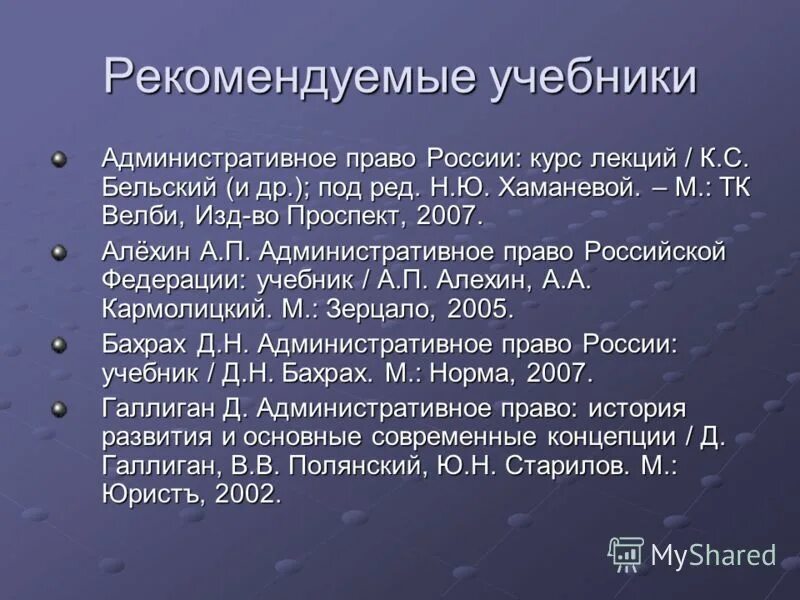 Рекомендуемые учебники

Административное право России: курс лекций / К.С. Бельский (и др.); под ред. Н.Ю. Хаманевой. – М.: ТК Велби, Изд-во Проспект, 2007.

Алёхин А.П. Административное право Российской Федерации: учебник / А.П. Алехин, А.А. Кармолицкий. М.: Зерцало, 2005.

Бахрах Д.Н. Административное право России: учебник / Д.Н. Бахрах. М.: Норма, 2007.

Галлиган Д. Административное право: история развития и основные современные концепции / Д. Галлиган, В.В. Полянский, Ю.Н. Старилов. М.: Юристъ, 2002.

MyShared